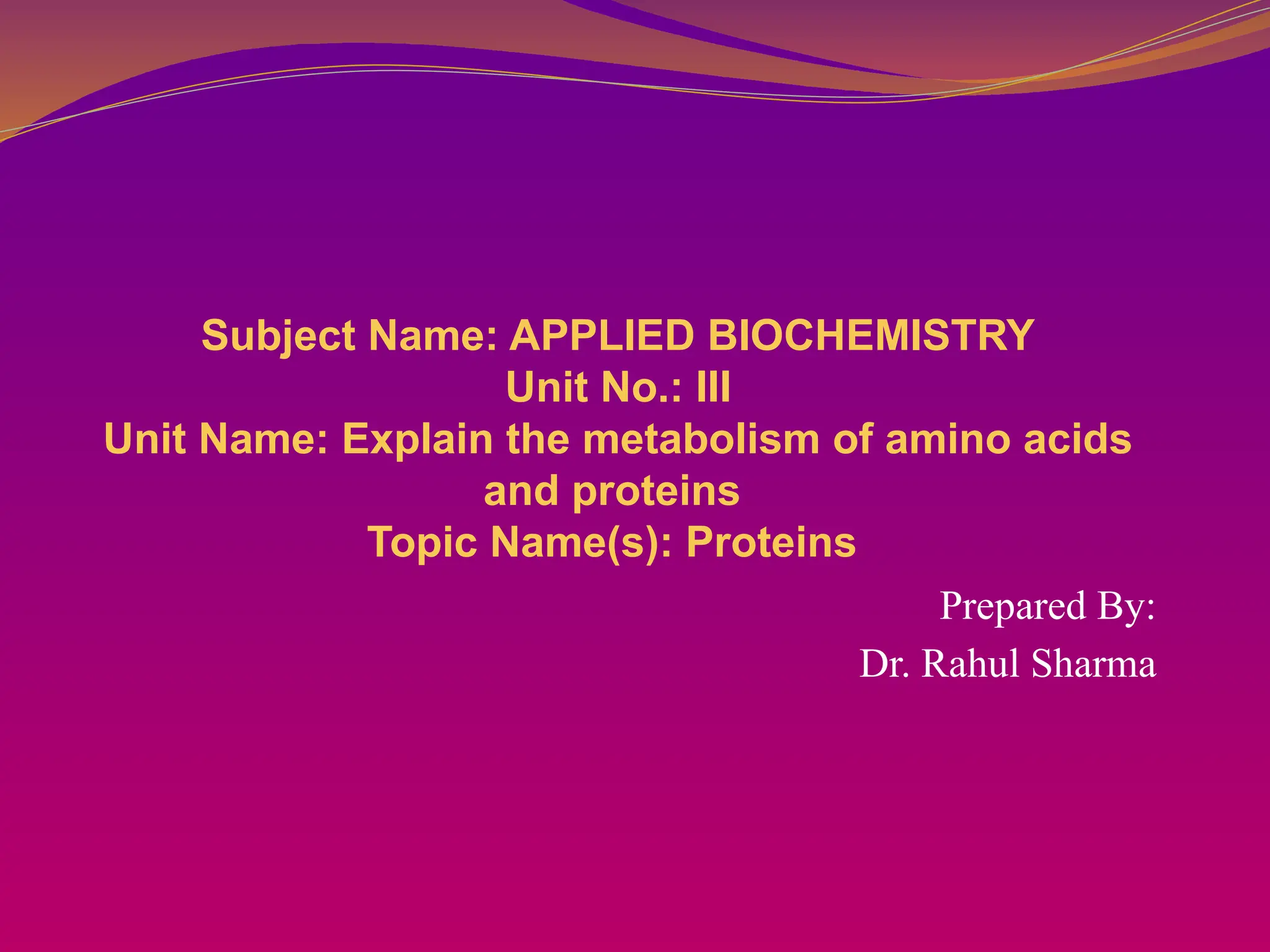 Subject Name: APPLIED BIOCHEMISTRY
Unit No.: III
Unit Name: Explain the metabolism of amino acids and proteins
Topic Name(s): Proteins

Prepared By:
Dr. Rahul Sharma